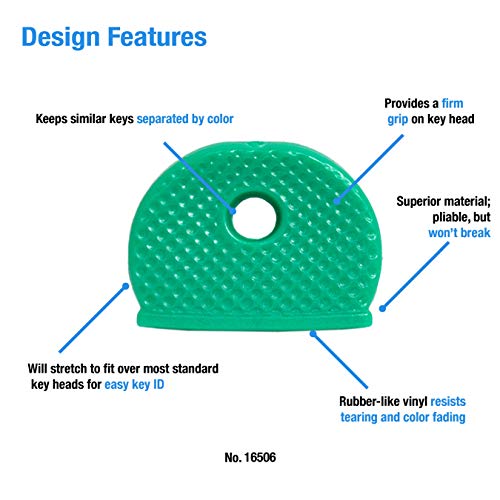 Design Features

Keeps similar keys separated by color

Provides a firm grip on key head

Superior material; pliable, but won't break

Will stretch to fit over most standard key heads for easy key ID

Rubber-like vinyl resists tearing and color fading

No. 16506